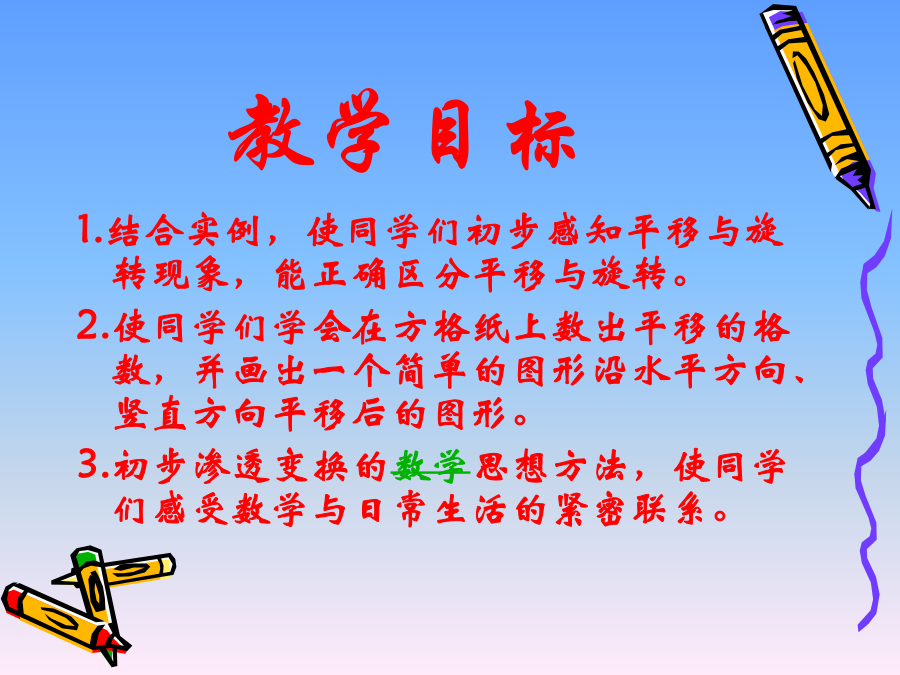 教学目标

1.结合实例，使同学们初步感知平移与旋转现象，能正确区分平移与旋转。

2.使同学们学会在方格纸上数出平移的格数，并画出一个简单的图形沿水平方向、竖直方向平移后的图形。

3.初步渗透变换的数学思想方法，使同学们感受数学与日常生活的紧密联系。